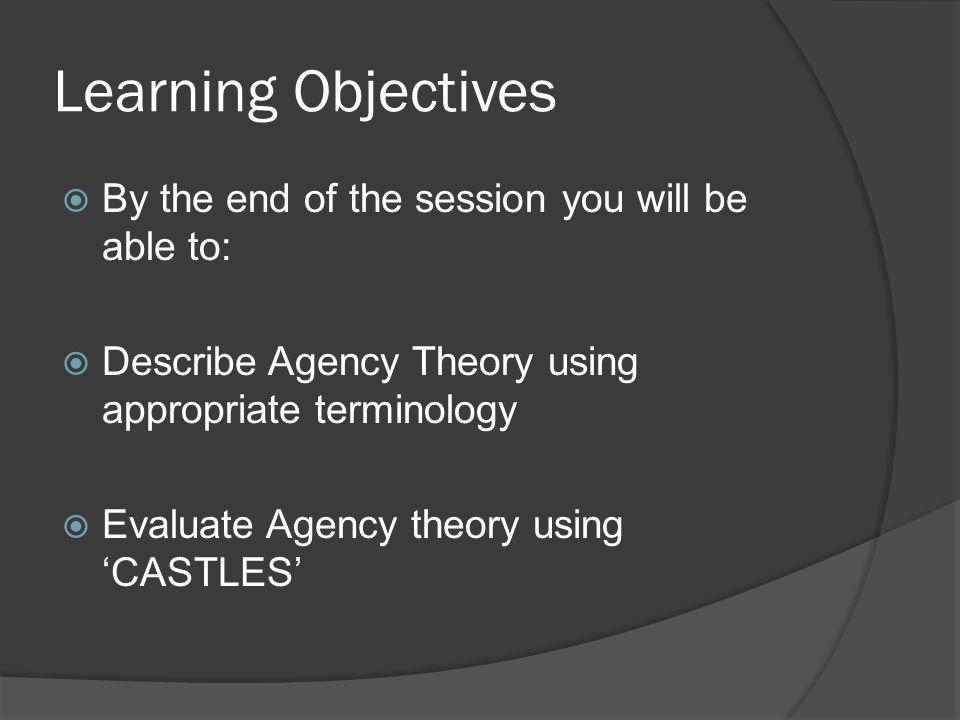 Learning Objectives

By the end of the session you will be able to:

Describe Agency Theory using appropriate terminology

Evaluate Agency theory using ‘CASTLES’